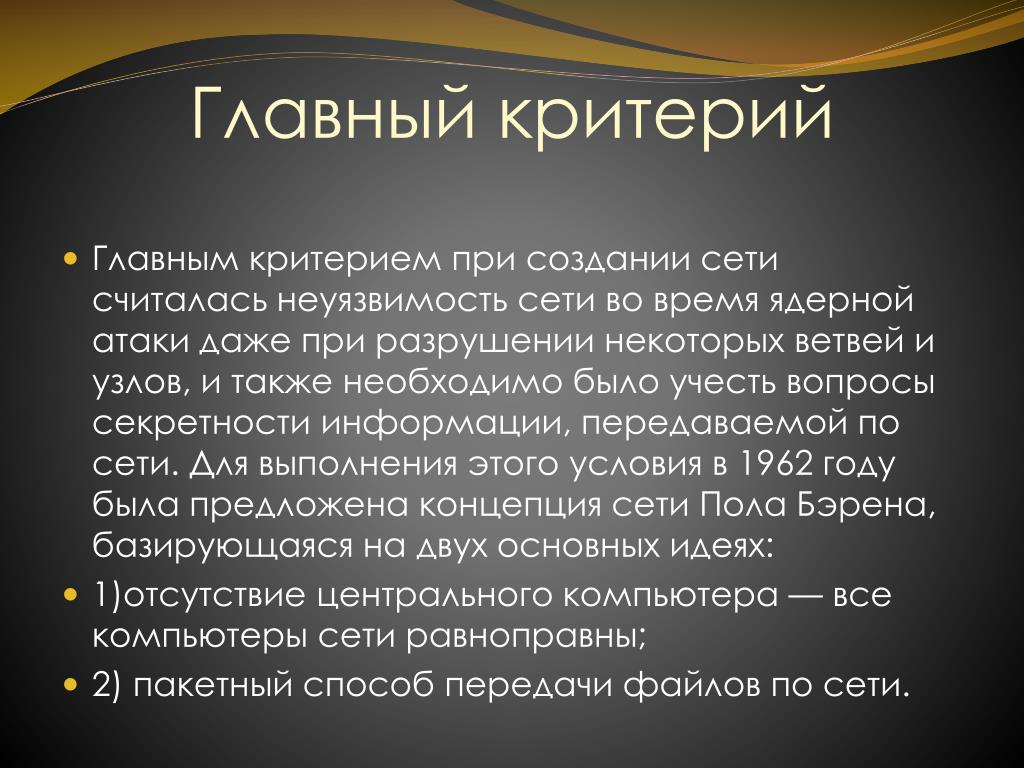 Главный критерий

Главным критерием при создании сети считалась неуязвимость сети во время ядерной атаки даже при разрушении некоторых ветвей и узлов, и также необходимо было учесть вопросы секретности информации, передаваемой по сети. Для выполнения этого условия в 1962 году была предложена концепция сети Пола Бэрена, базирующаяся на двух основных идеях:

1)отсутствие центрального компьютера — все компьютеры сети равноправны;

2) пакетный способ передачи файлов по сети.